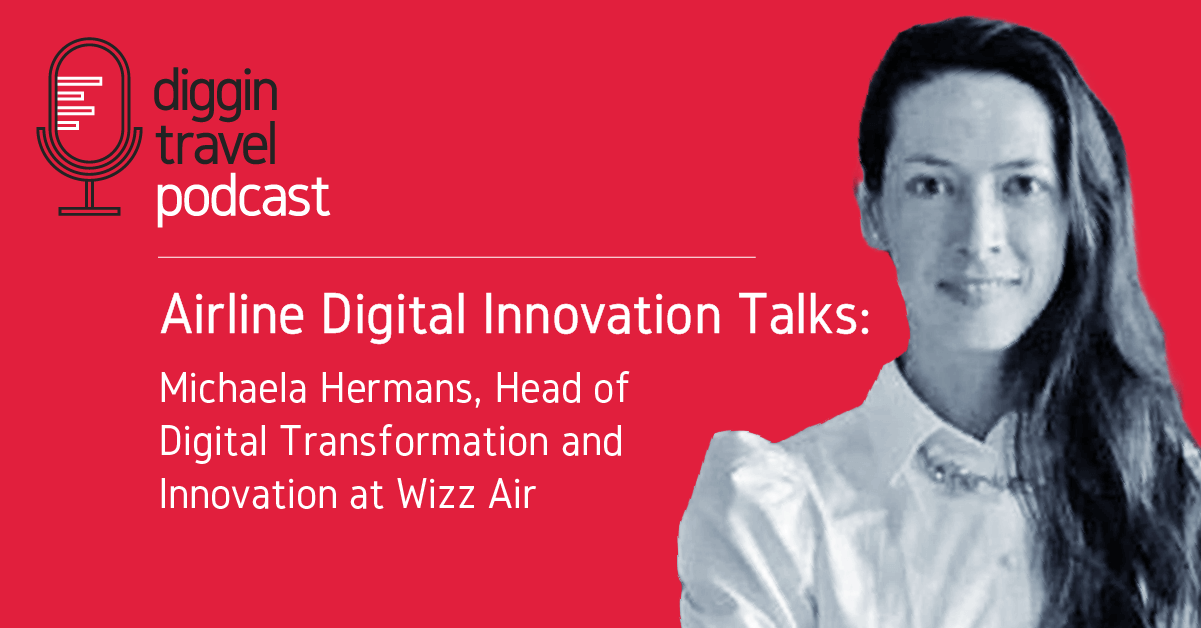 diggin travel podcast

Airline Digital Innovation Talks:

Michaela Hermans, Head of Digital Transformation and Innovation at Wizz Air